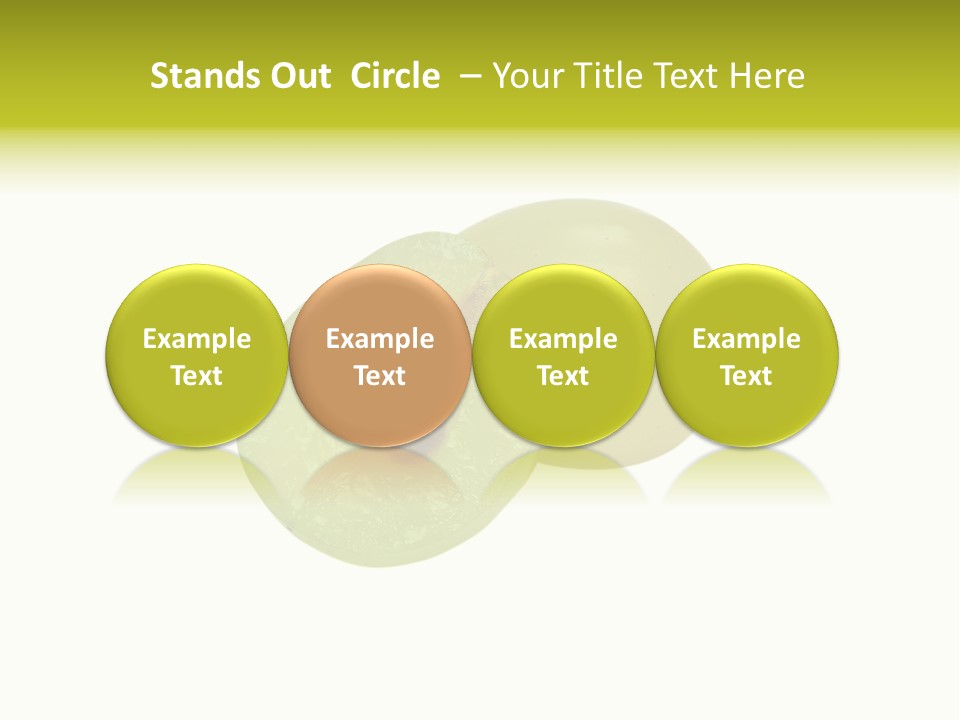 Stands Out Circle – Your Title Text Here

Example Text

Example Text

Example Text

Example Text